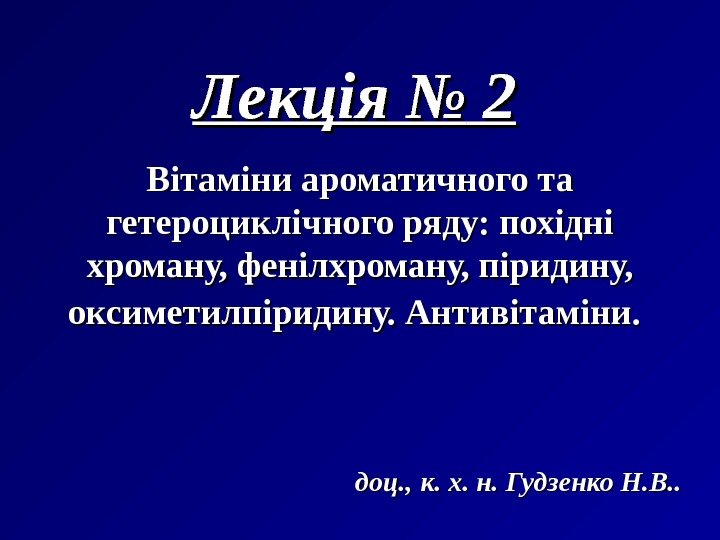 Лекція № 2

Вітаміни ароматичного та гетероциклічного ряду: похідні хроману, фенілхроману, піридину, оксиметилпіридину. Антивітаміни.

доц., к. х. н. Гудзенко Н.В..